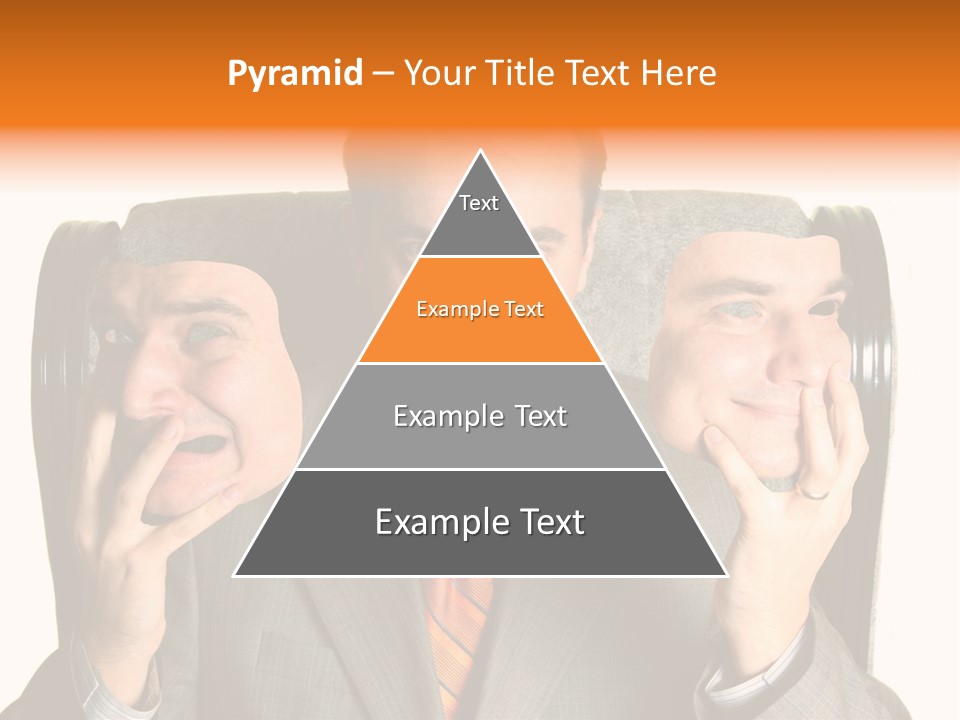 Pyramid – Your Title Text Here

Text

Example Text

Example Text

Example Text